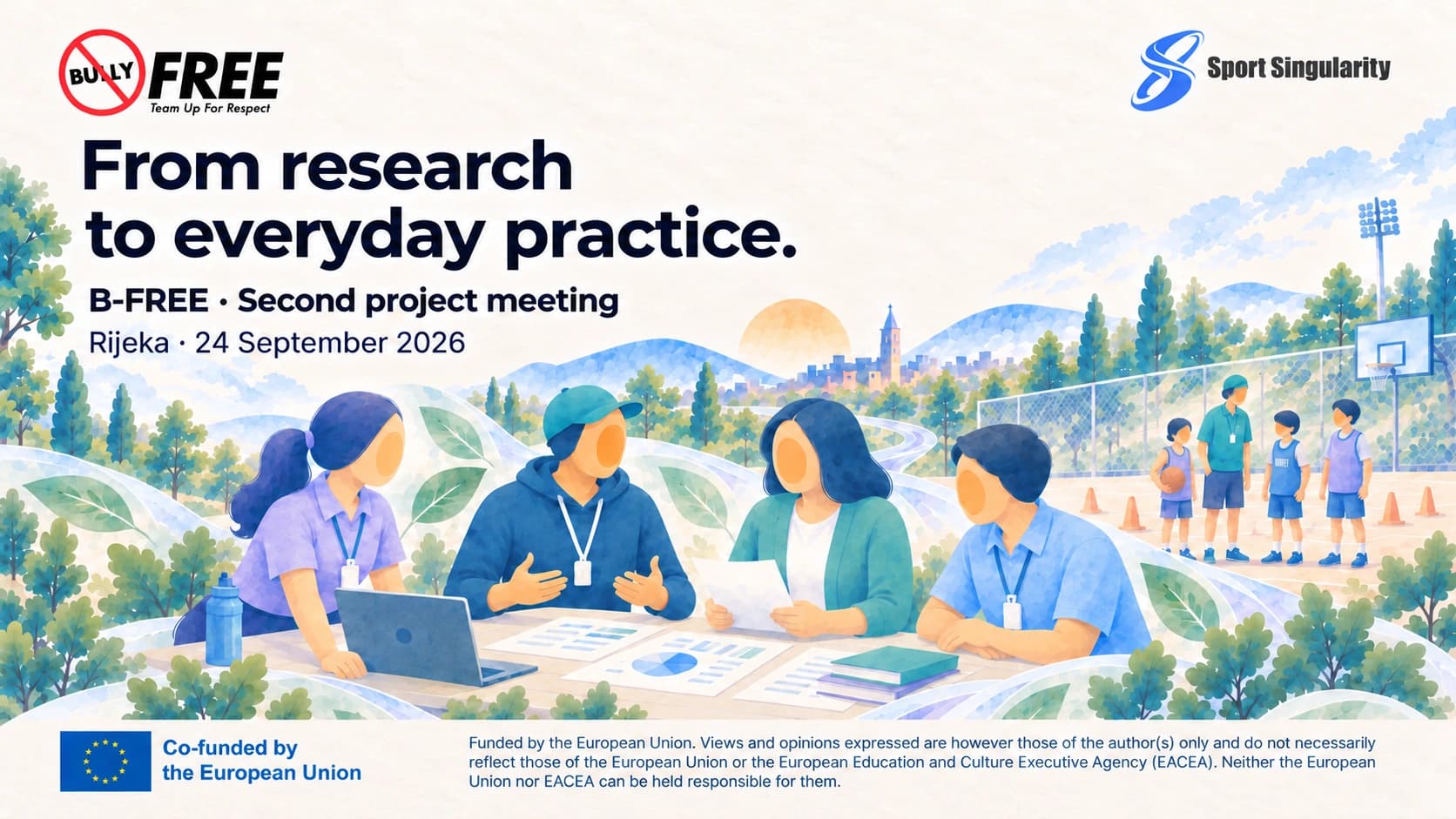 BULLY FREE
Team Up For Respect

Sport Singularity

From research to everyday practice.

B-FREE · Second project meeting

Rijeka · 24 September 2026

Co-funded by the European Union

Funded by the European Union. Views and opinions expressed are however those of the author(s) only and do not necessarily reflect those of the European Union or the European Education and Culture Executive Agency (EACEA). Neither the European Union nor EACEA can be held responsible for them.